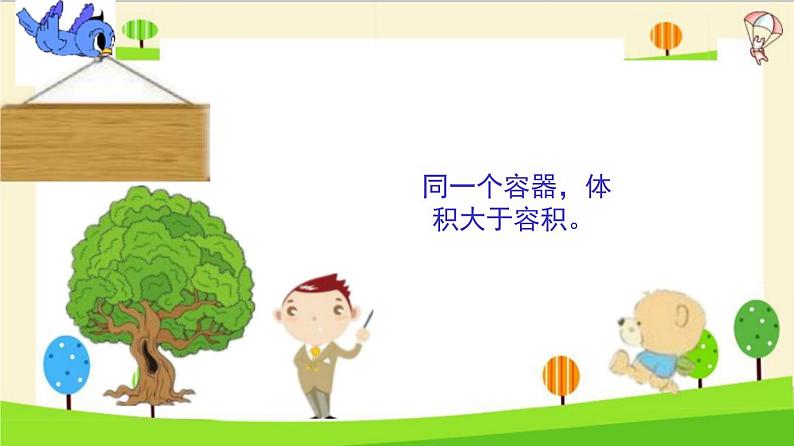 同一个容器，体积大于容积。